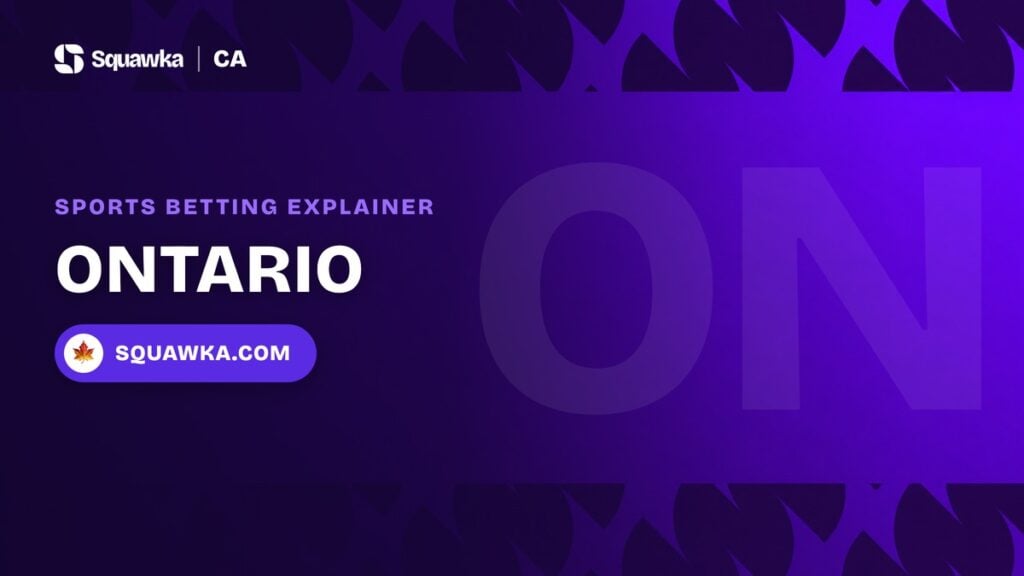 Squawka | CA

SPORTS BETTING EXPLAINER

ONTARIO

SQUAWKA.COM

ON